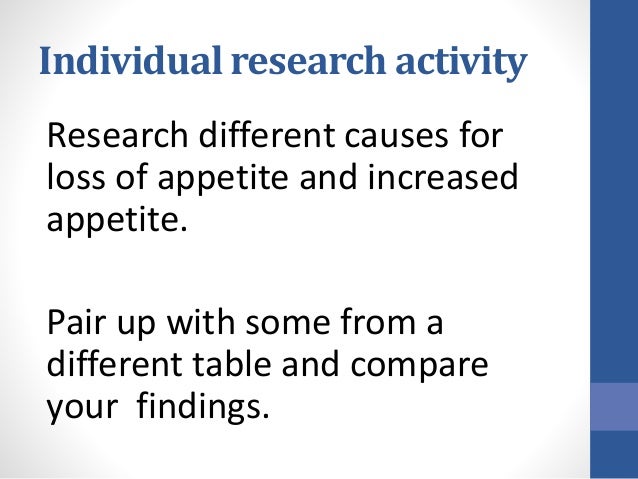 Individual research activity

Research different causes for loss of appetite and increased appetite.

Pair up with some from a different table and compare your  findings.